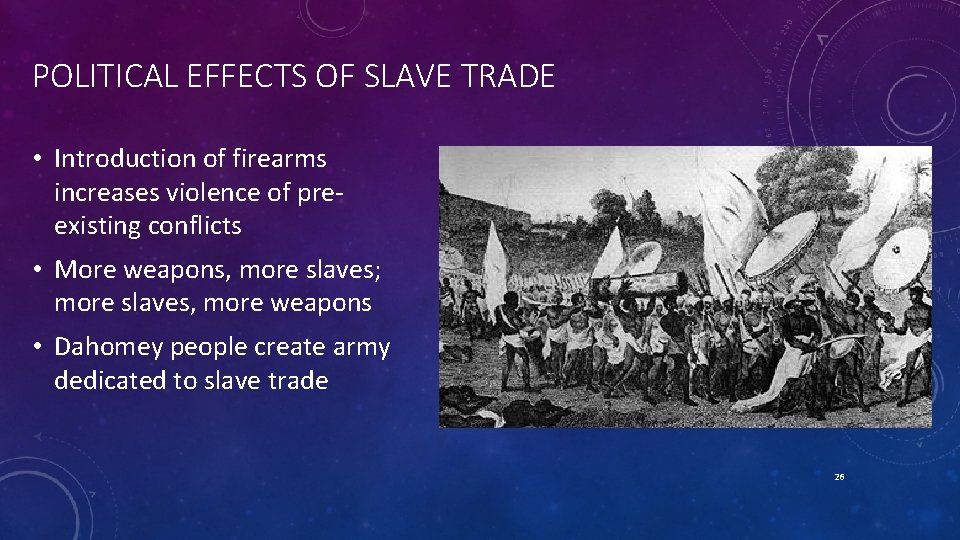 POLITICAL EFFECTS OF SLAVE TRADE

• Introduction of firearms increases violence of pre-existing conflicts

• More weapons, more slaves; more slaves, more weapons

• Dahomey people create army dedicated to slave trade

26